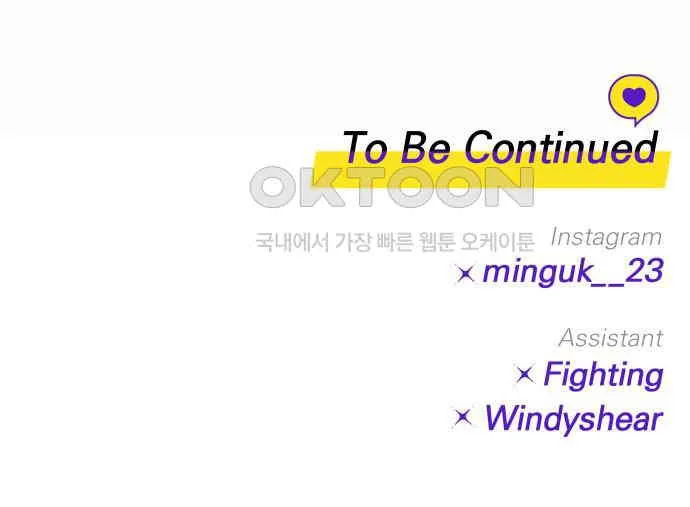 To Be Continued

OKTOON

국내에서 가장 빠른 웹툰 오케이툰

Instagram
minguk__23

Assistant
Fighting
Windyshear